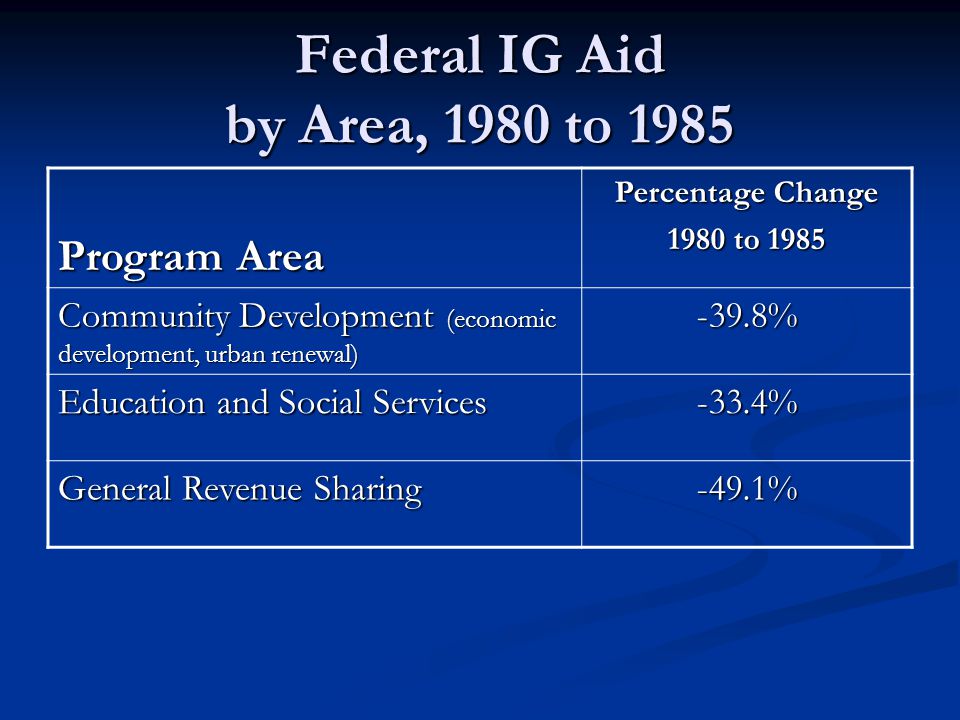 Federal IG Aid
by Area, 1980 to 1985

| Program Area | Percentage Change 1980 to 1985 |
|---|---|
| Community Development (economic development, urban renewal) | -39.8% |
| Education and Social Services | -33.4% |
| General Revenue Sharing | -49.1% |